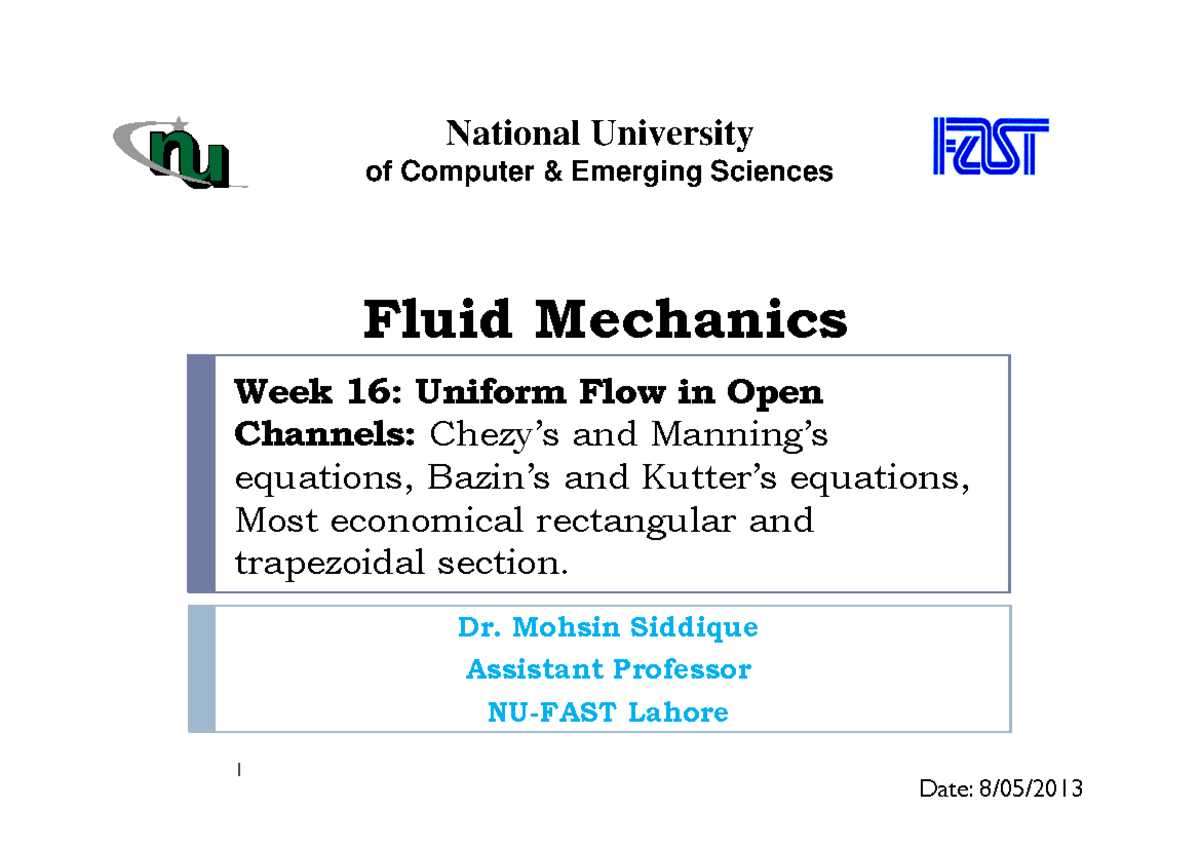 nu

National University
of Computer & Emerging Sciences

FAST

Fluid Mechanics

Week 16: Uniform Flow in Open Channels: Chezy's and Manning's equations, Bazin's and Kutter's equations, Most economical rectangular and trapezoidal section.

Dr. Mohsin Siddique
Assistant Professor
NU-FAST Lahore

1

Date: 8/05/2013